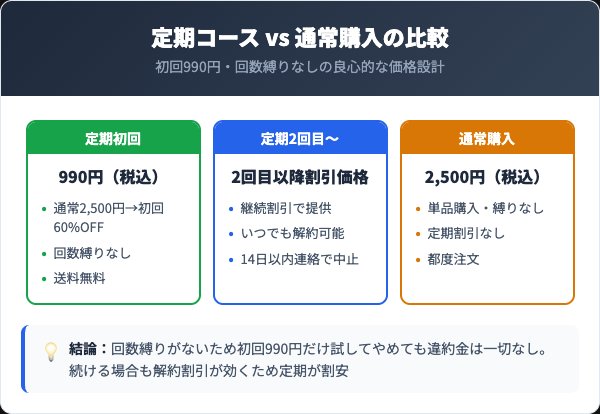 定期コース vs 通常購入の比較

初回990円・回数縛りなしの良心的な価格設計

定期初回

990円（税込）

- 通常2,500円→初回60%OFF
- 回数縛りなし
- 送料無料

定期2回目〜

2回目以降割引価格

- 継続割引で提供
- いつでも解約可能
- 14日以内連絡で中止

通常購入

2,500円（税込）

- 単品購入・縛りなし
- 定期割引なし
- 都度注文

結論：回数縛りがないため初回990円だけ試してやめても違約金は一切なし。続ける場合も解約割引が効くため定期が割安